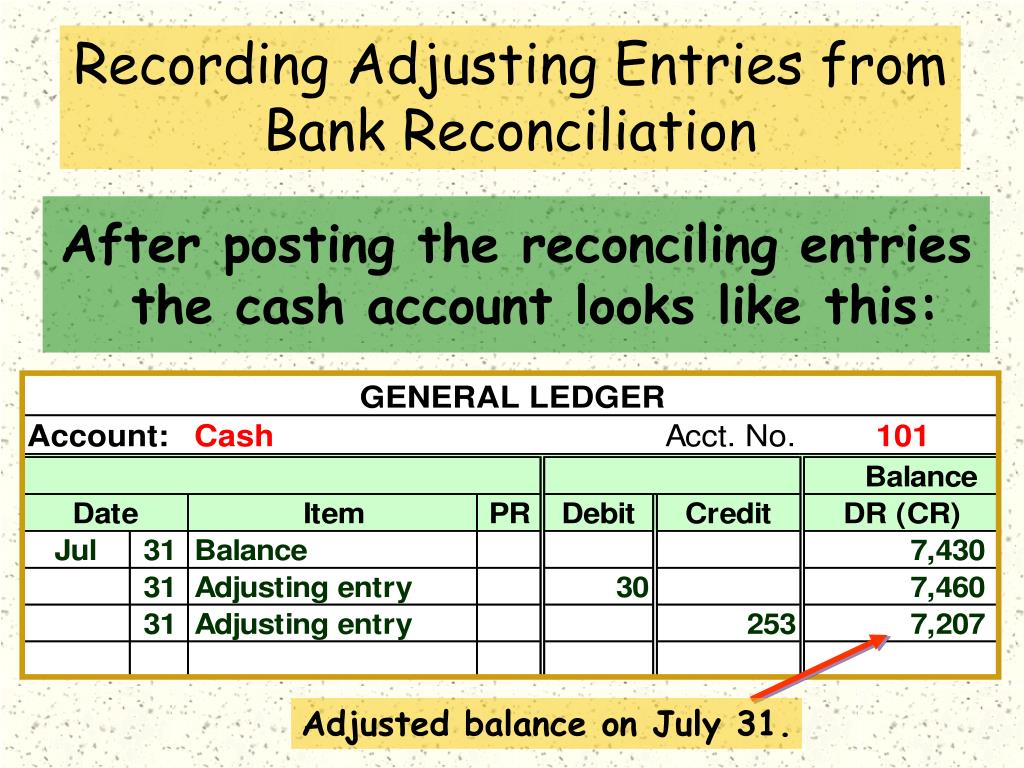 Recording Adjusting Entries from Bank Reconciliation

After posting the reconciling entries the cash account looks like this:

GENERAL LEDGER

Account: Cash Acct. No. 101

| Date | | Item | PR | Debit | Credit | Balance DR (CR) |
|---|---|---|---|---|---|---|
| Jul | 31 | Balance | | | | 7,430 |
| | 31 | Adjusting entry | | 30 | | 7,460 |
| | 31 | Adjusting entry | | | 253 | 7,207 |
| | | | | | | |

Adjusted balance on July 31.